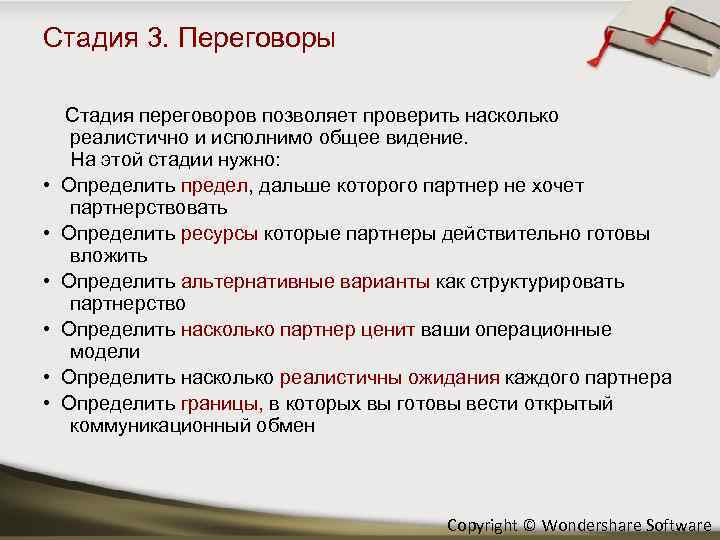 Стадия 3. Переговоры

Стадия переговоров позволяет проверить насколько реалистично и исполнимо общее видение.
На этой стадии нужно:

• Определить предел, дальше которого партнер не хочет партнерствовать
• Определить ресурсы которые партнеры действительно готовы вложить
• Определить альтернативные варианты как структурировать партнерство
• Определить насколько партнер ценит ваши операционные модели
• Определить насколько реалистичны ожидания каждого партнера
• Определить границы, в которых вы готовы вести открытый коммуникационный обмен

Copyright © Wondershare Software